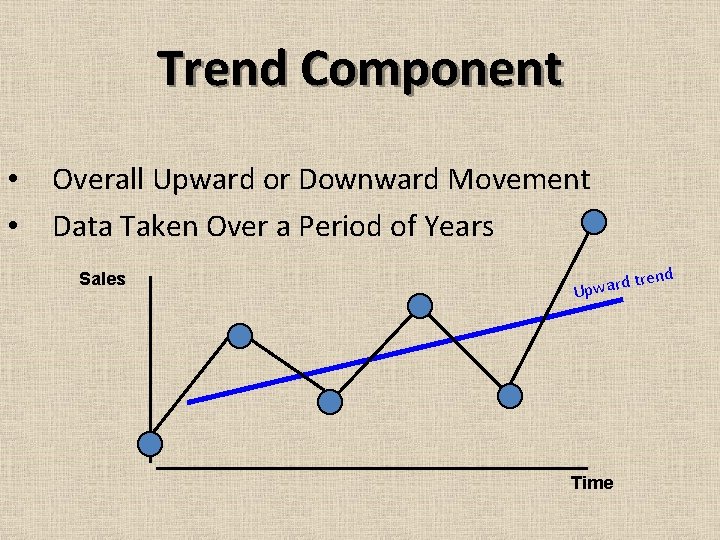 Trend Component

• Overall Upward or Downward Movement
• Data Taken Over a Period of Years

Sales

Upward trend

Time